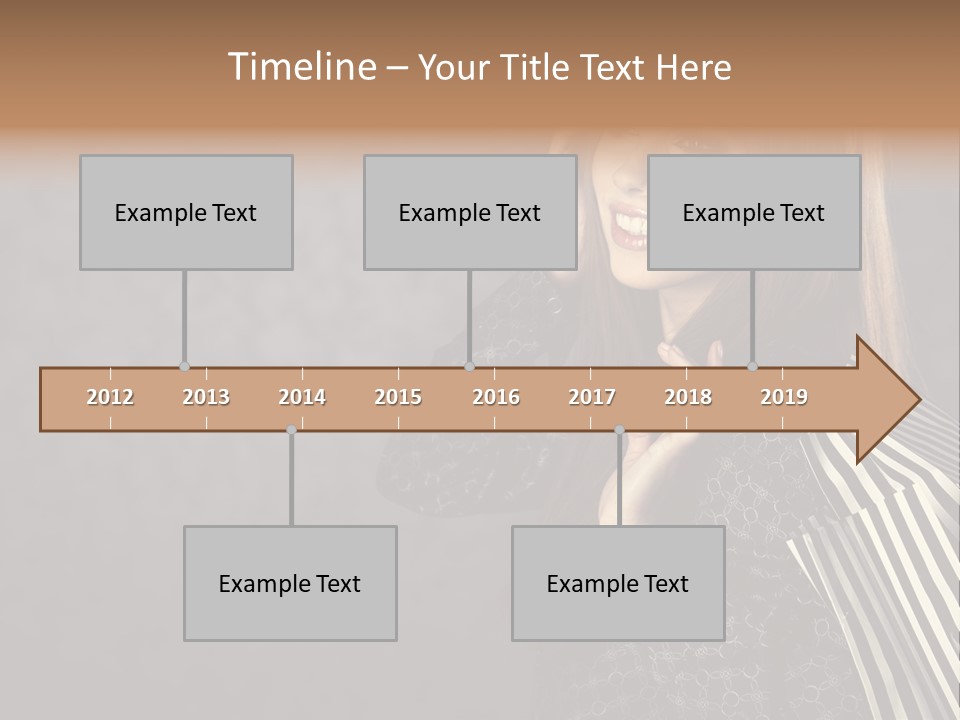 Timeline – Your Title Text Here

Example Text

Example Text

Example Text

2012 2013 2014 2015 2016 2017 2018 2019

Example Text

Example Text